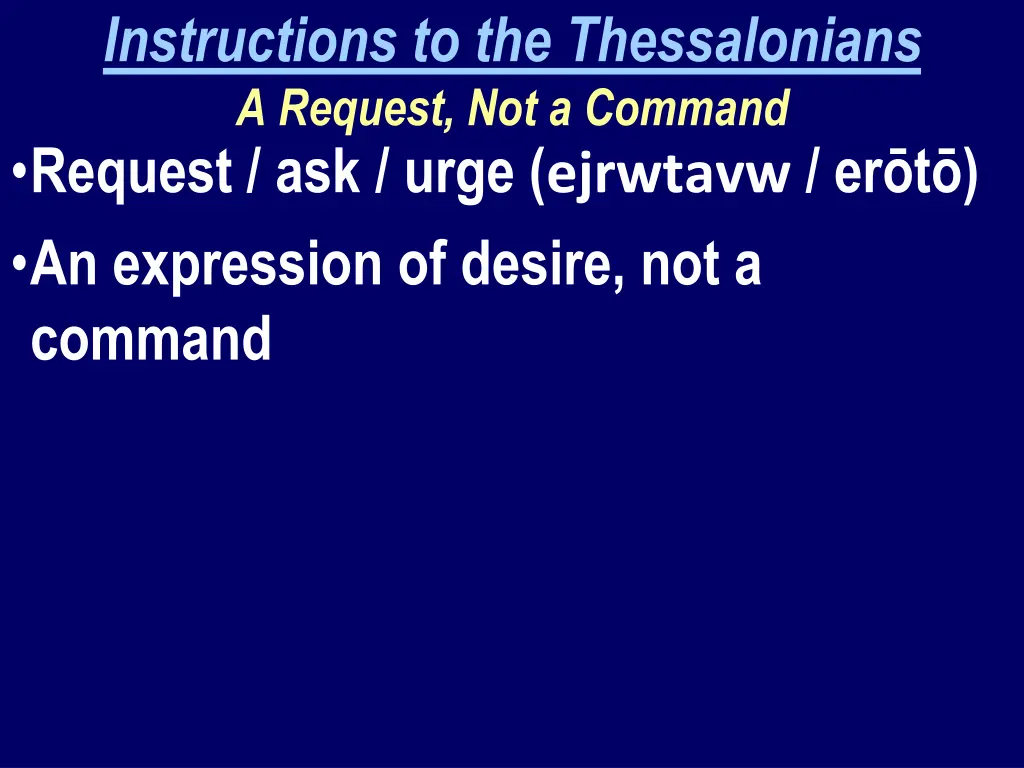 Instructions to the Thessalonians
A Request, Not a Command

•Request / ask / urge (ejrwtavw / erōtō)

•An expression of desire, not a command